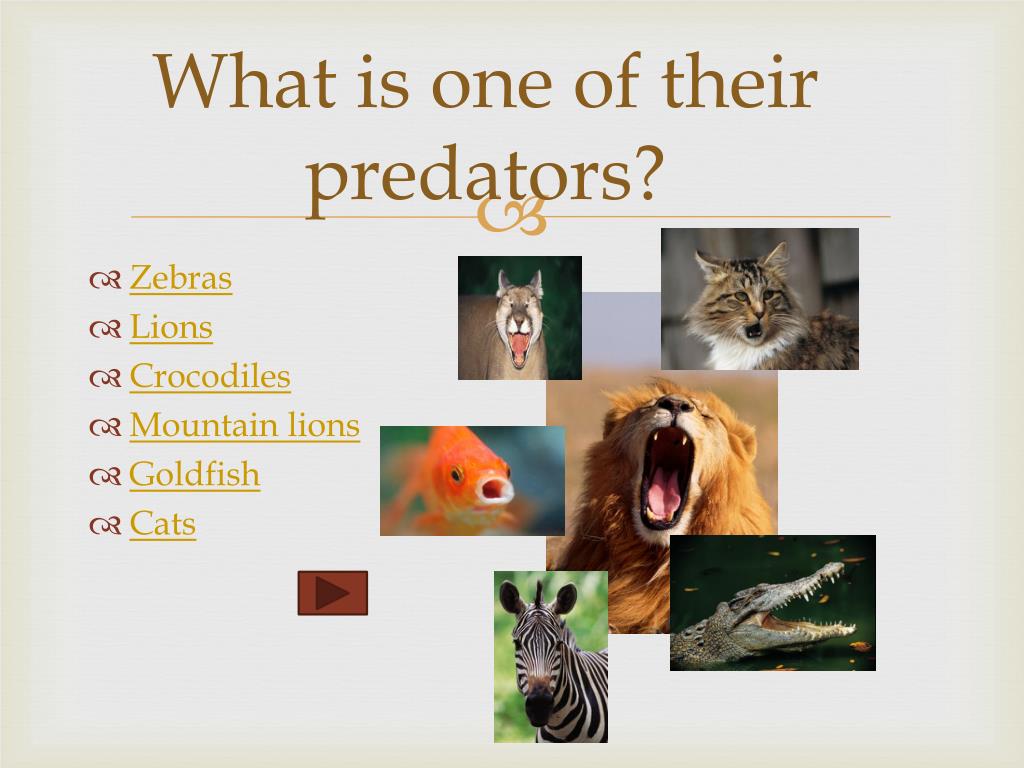 What is one of their predators?

Zebras
Lions
Crocodiles
Mountain lions
Goldfish
Cats